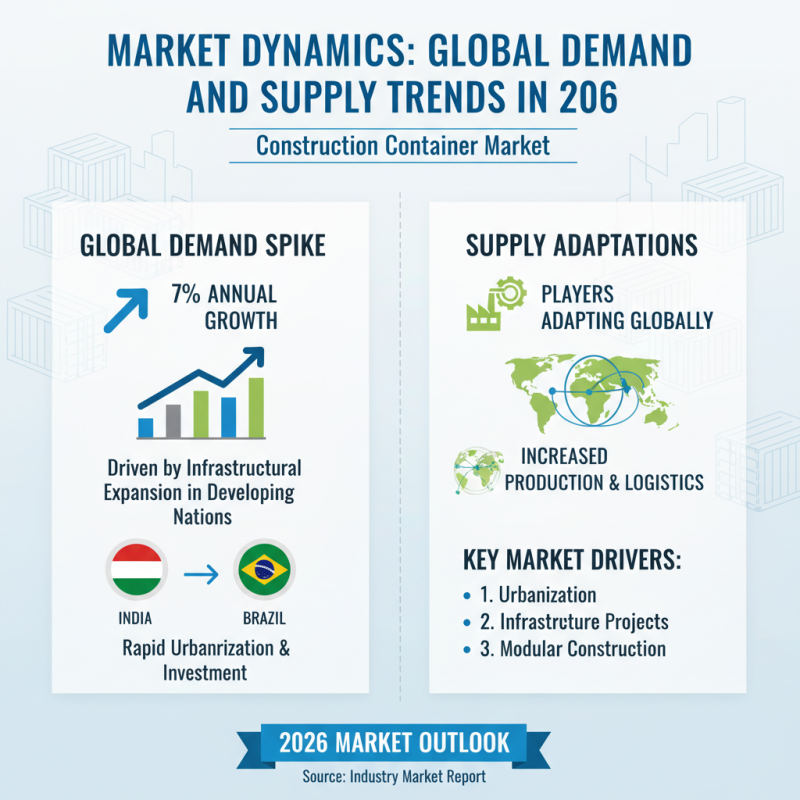 MARKET DYNAMICS: GLOBAL DEMAND AND SUPPLY TRENDS IN 206

Construction Container Market

GLOBAL DEMAND SPIKE

7% ANNUAL GROWTH

Driven by Infrastructural Expansion in Developing Nations

INDIA

BRAZIL

Rapid Urbanrization & Investment

SUPPLY ADAPTATIONS

PLAYERS ADAPTING GLOBALLY

INCREASED PRODUCTION & LOGISTICS

KEY MARKET DRIVERS:

• 1. Urbanization
• 2. Infrastructure Projects
• 3. Modular Construction

2026 MARKET OUTLOOK

Source: Industry Market Report